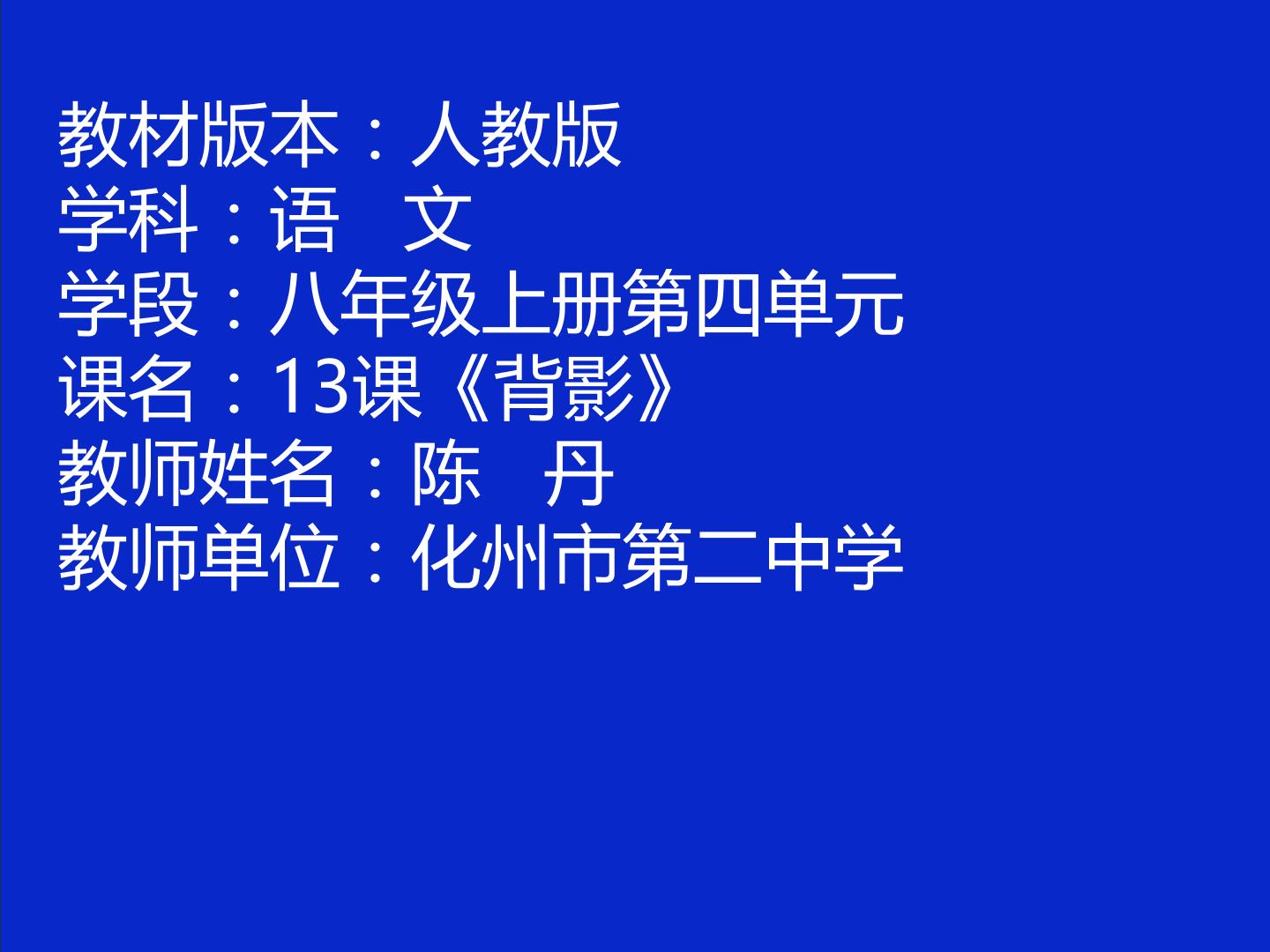 教材版本：人教版
学科：语 文
学段：八年级上册第四单元
课名：13课《背影》
教师姓名：陈 丹
教师单位：化州市第二中学